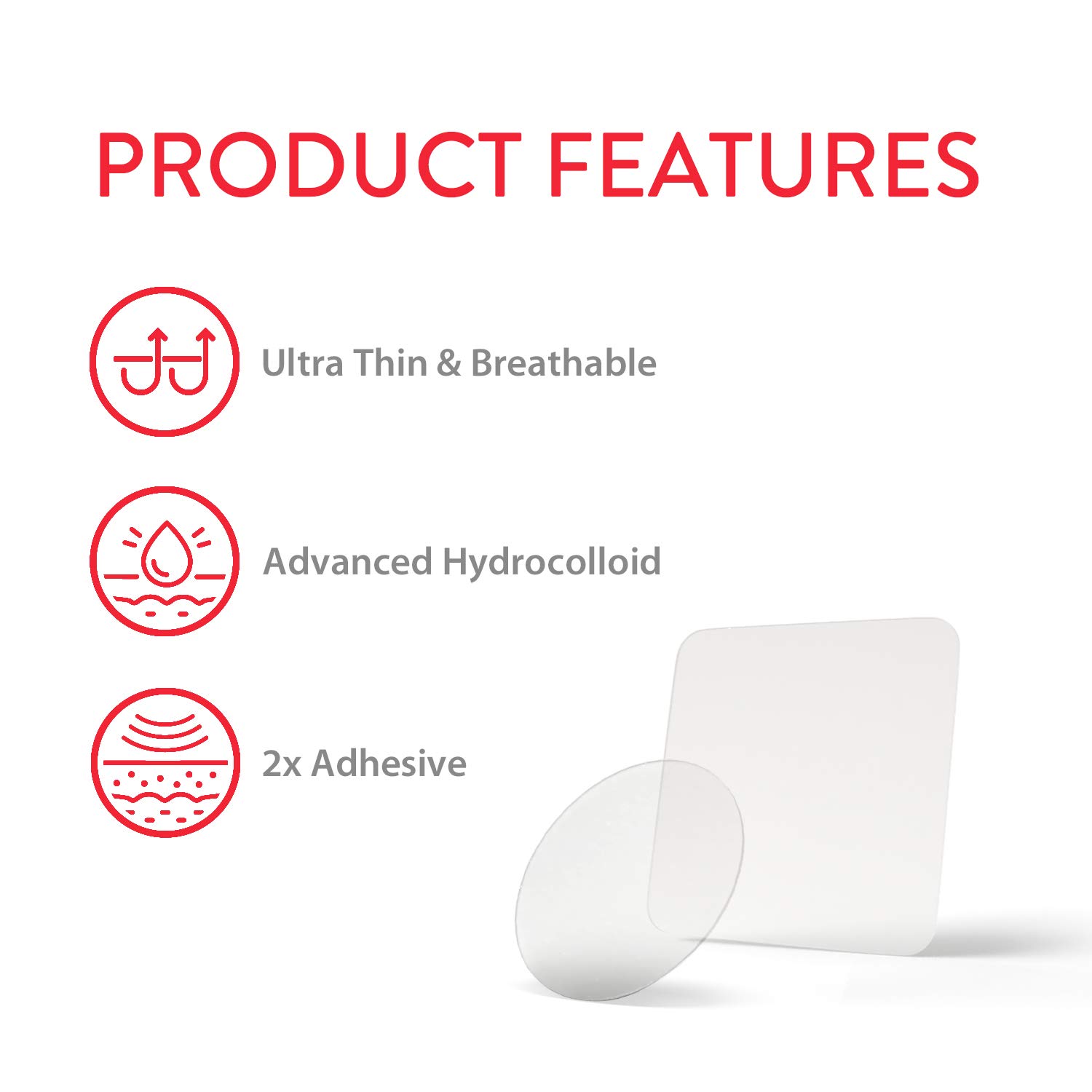 PRODUCT FEATURES

Ultra Thin & Breathable

Advanced Hydrocolloid

2x Adhesive